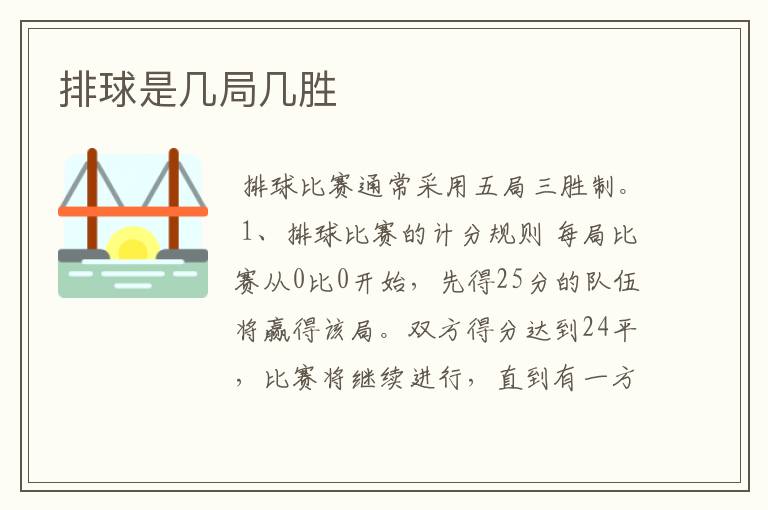 排球是几局几胜

排球比赛通常采用五局三胜制。1、排球比赛的计分规则 每局比赛从0比0开始，先得25分的队伍将赢得该局。双方得分达到24平，比赛将继续进行，直到有一方